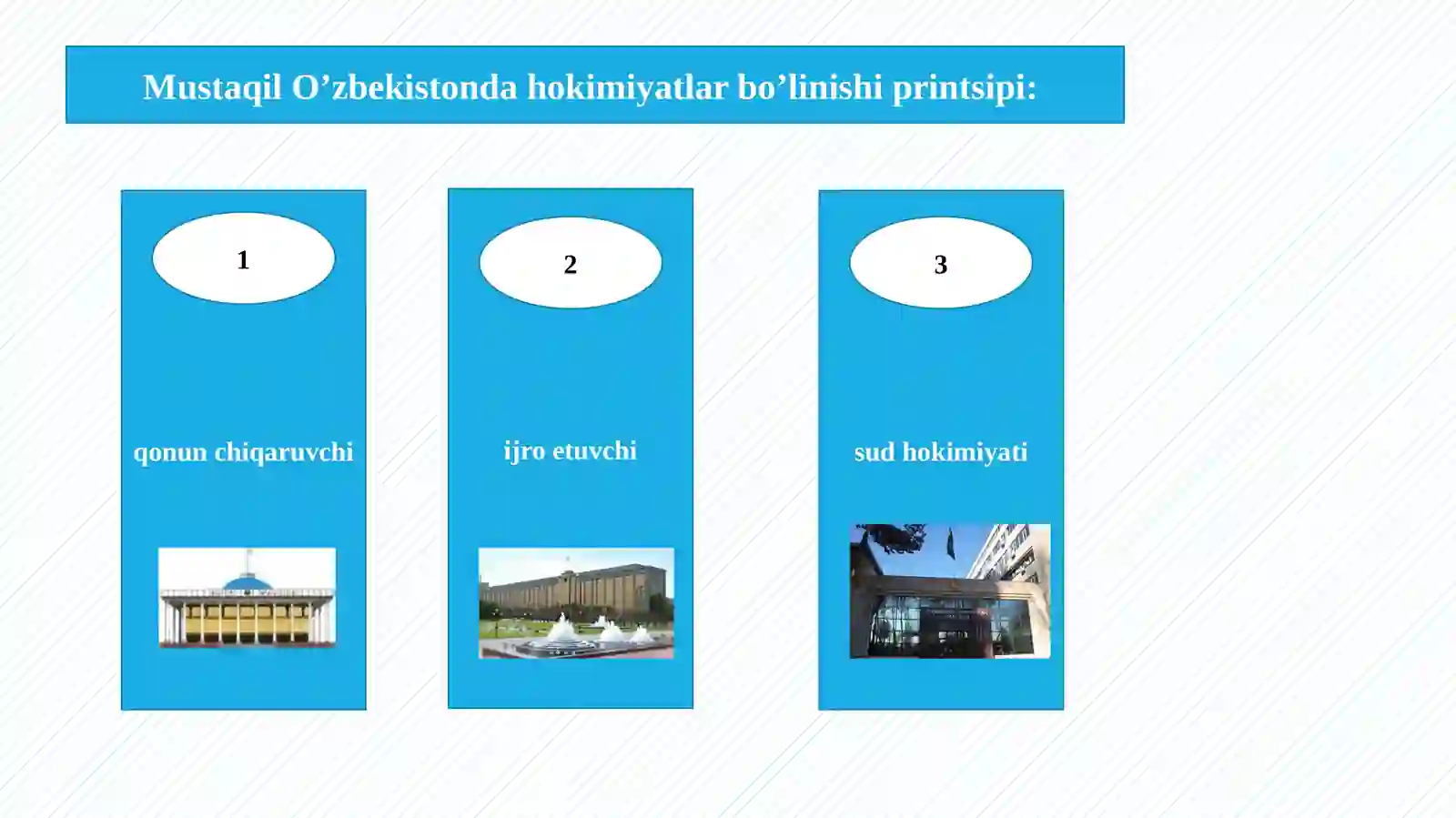 Mustaqil O’zbekistonda hokimiyatlar bo’linishi printsipi:

1

qonun chiqaruvchi

2

ijro etuvchi

3

sud hokimiyati